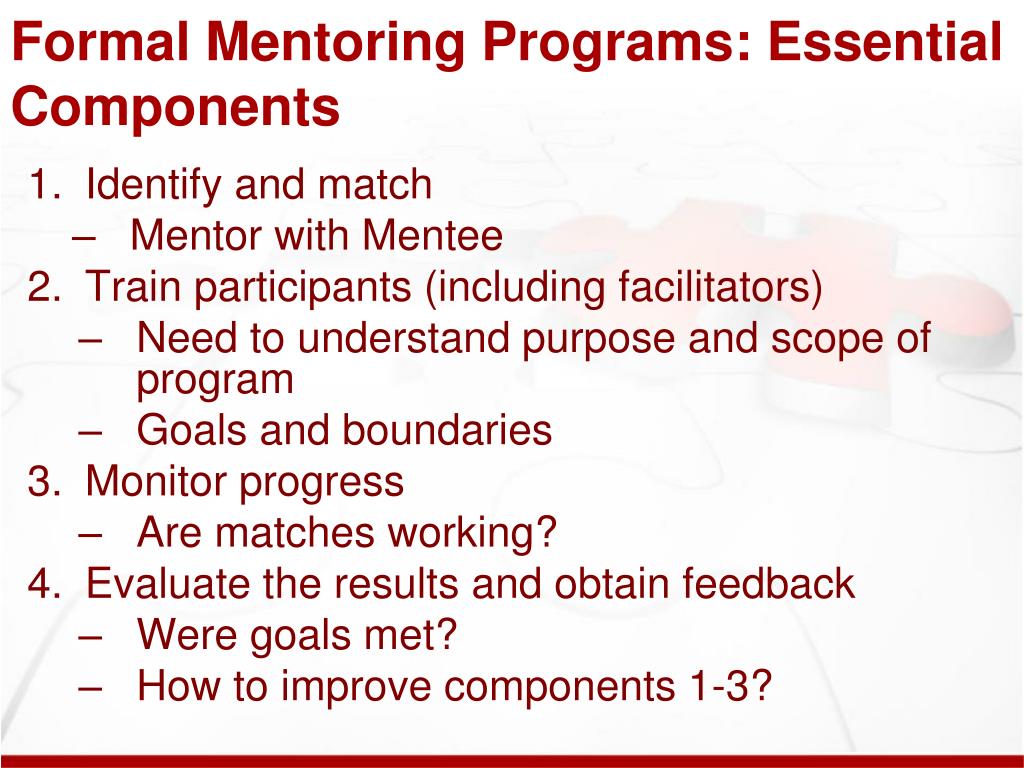 Formal Mentoring Programs: Essential Components

1. Identify and match
– Mentor with Mentee
2. Train participants (including facilitators)
– Need to understand purpose and scope of program
– Goals and boundaries
3. Monitor progress
– Are matches working?
4. Evaluate the results and obtain feedback
– Were goals met?
– How to improve components 1-3?